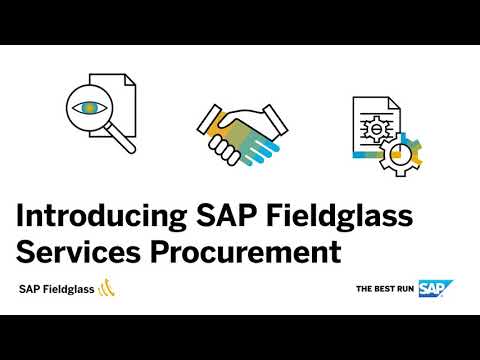 Introducing SAP Fieldglass Services Procurement

SAP Fieldglass

THE BEST RUN SAP